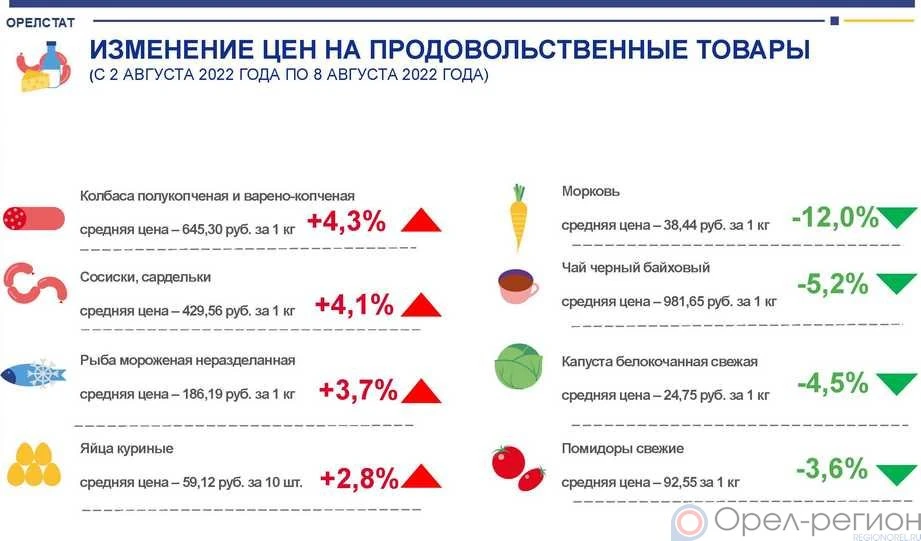 ОРЕЛСТАТ

ИЗМЕНЕНИЕ ЦЕН НА ПРОДОВОЛЬСТВЕННЫЕ ТОВАРЫ
(С 2 АВГУСТА 2022 ГОДА ПО 8 АВГУСТА 2022 ГОДА)

Колбаса полукопченая и варено-копченая
средняя цена – 645,30 руб. за 1 кг +4,3%

Сосиски, сардельки
средняя цена – 429,56 руб. за 1 кг +4,1%

Рыба мороженая неразделанная
средняя цена – 186,19 руб. за 1 кг +3,7%

Яйца куриные
средняя цена – 59,12 руб. за 10 шт. +2,8%

Морковь
средняя цена – 38,44 руб. за 1 кг -12,0%

Чай черный байховый
средняя цена – 981,65 руб. за 1 кг -5,2%

Капуста белокочанная свежая
средняя цена – 24,75 руб. за 1 кг -4,5%

Помидоры свежие
средняя цена – 92,55 за 1 кг -3,6%

Орел-регион
REGIONOREL.RU